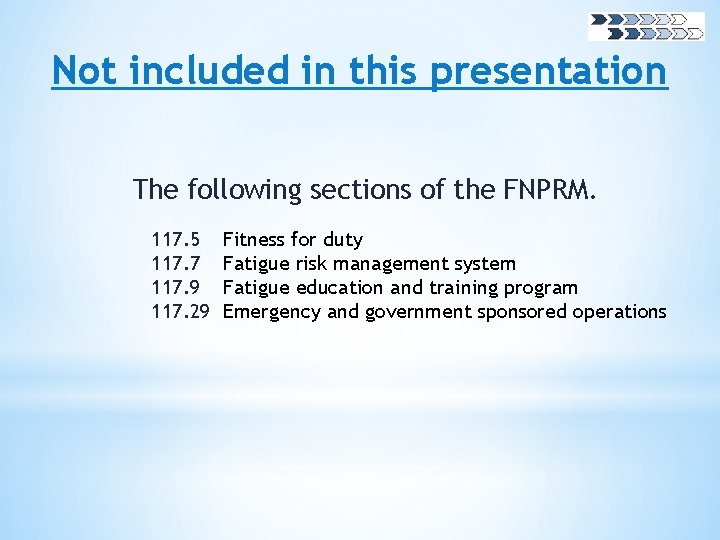 Not included in this presentation

The following sections of the FNPRM.

117.5 Fitness for duty
117.7 Fatigue risk management system
117.9 Fatigue education and training program
117.29 Emergency and government sponsored operations